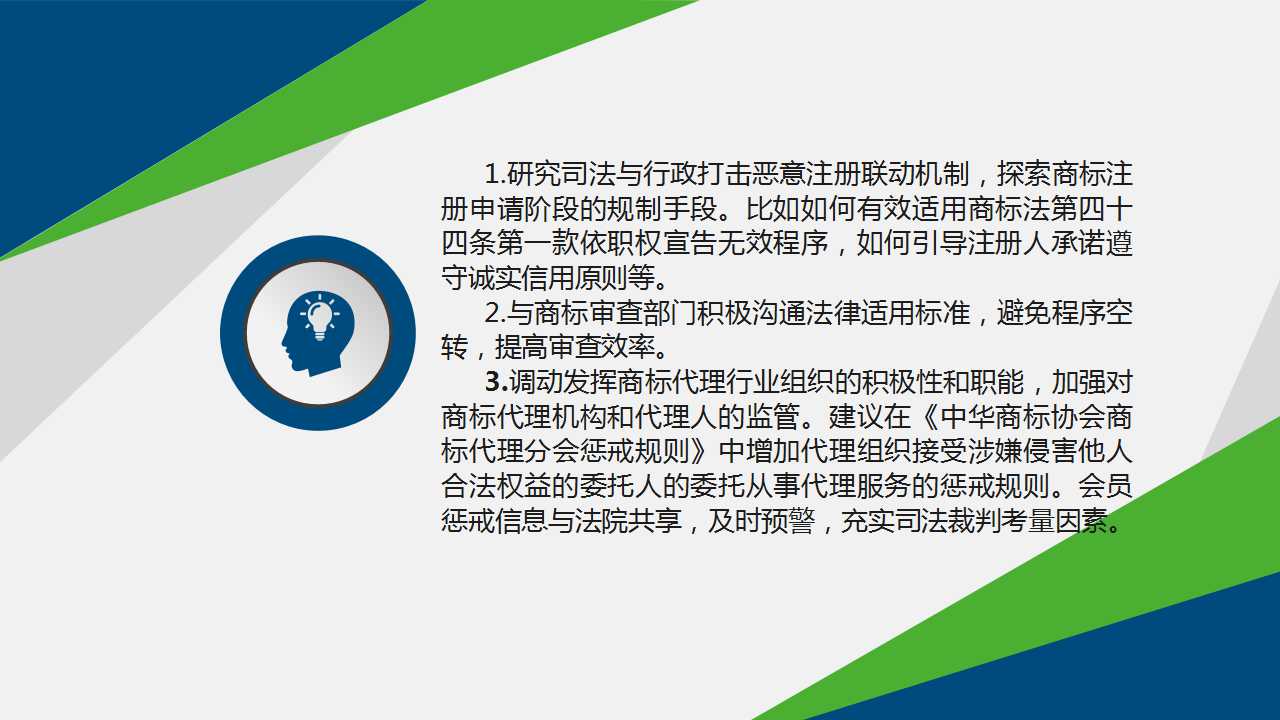 1.研究司法与行政打击恶意注册联动机制，探索商标注册申请阶段的规制手段。比如如何有效适用商标法第四十四条第一款依职权宣告无效程序，如何引导注册人承诺遵守诚实信用原则等。

2.与商标审查部门积极沟通法律适用标准，避免程序空转，提高审查效率。

3.调动发挥商标代理行业组织的积极性和职能，加强对商标代理机构和代理人的监管。建议在《中华商标协会商标代理分会惩戒规则》中增加代理组织接受涉嫌侵害他人合法权益的委托人的委托从事代理服务的惩戒规则。会员惩戒信息与法院共享，及时预警，充实司法裁判考量因素。